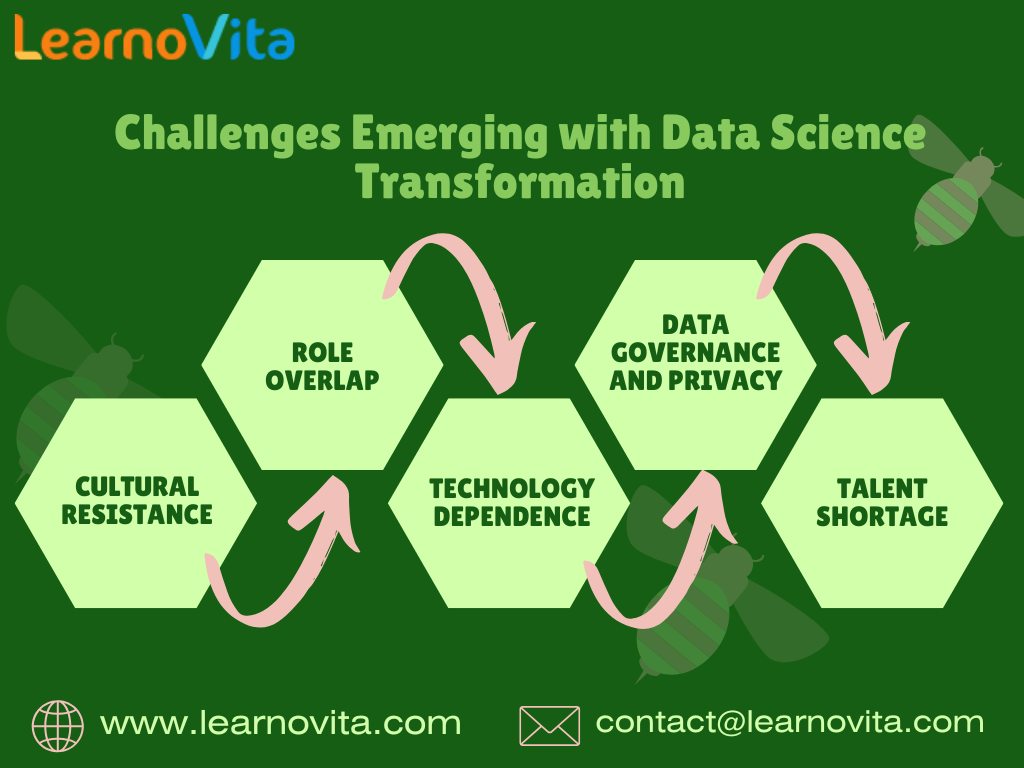 LearnoVita

Challenges Emerging with Data Science Transformation

CULTURAL RESISTANCE

ROLE OVERLAP

TECHNOLOGY DEPENDENCE

DATA GOVERNANCE AND PRIVACY

TALENT SHORTAGE

www.learnovita.com

contact@learnovita.com